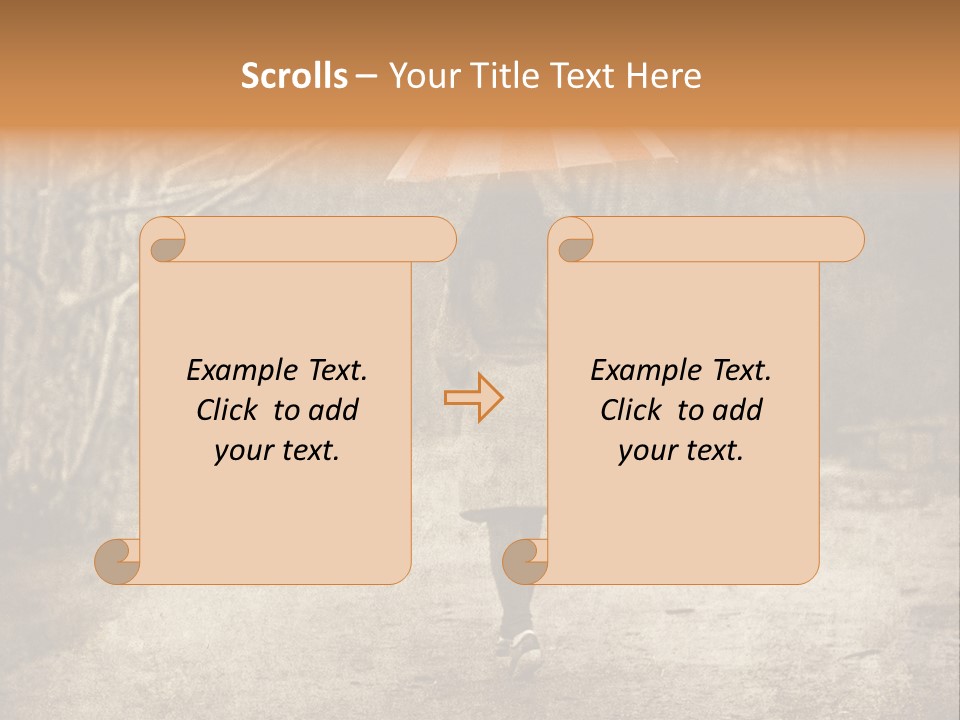 Scrolls – Your Title Text Here

Example Text. Click to add your text.

Example Text. Click to add your text.